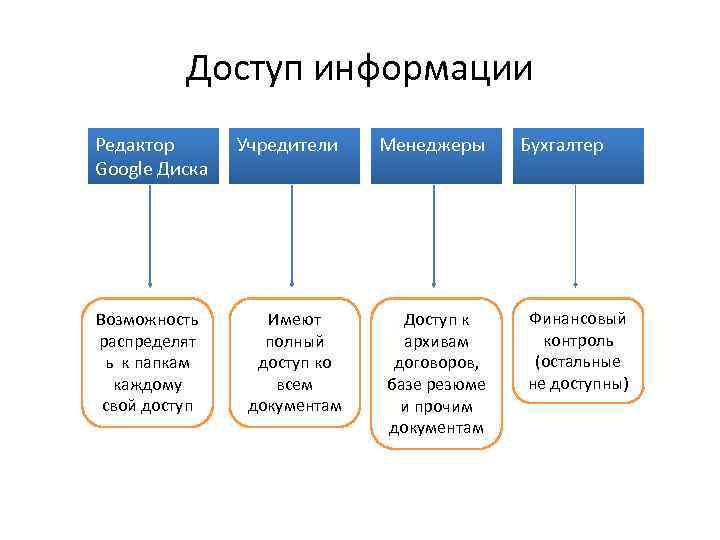 Доступ информации

Редактор Google Диска

Учредители

Менеджеры

Бухгалтер

Возможность распределять к папкам каждому свой доступ

Имеют полный доступ ко всем документам

Доступ к архивам договоров, базе резюме и прочим документам

Финансовый контроль (остальные не доступны)